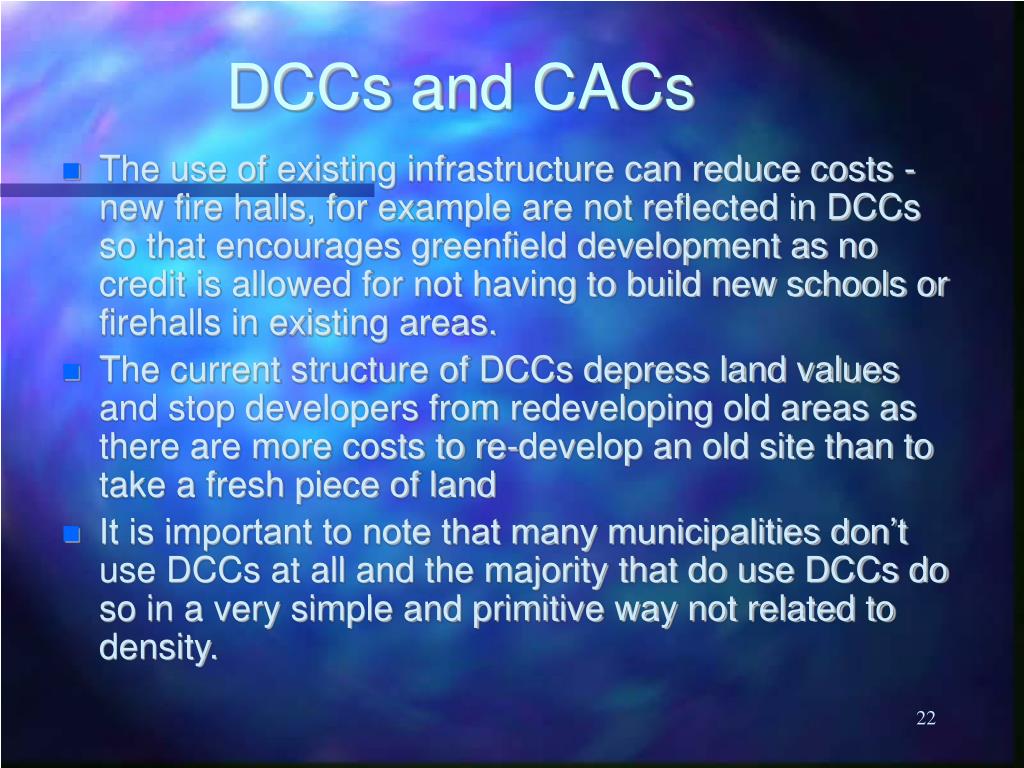 DCCs and CACs

The use of existing infrastructure can reduce costs - new fire halls, for example are not reflected in DCCs so that encourages greenfield development as no credit is allowed for not having to build new schools or firehalls in existing areas.

The current structure of DCCs depress land values and stop developers from redeveloping old areas as there are more costs to re-develop an old site than to take a fresh piece of land

It is important to note that many municipalities don’t use DCCs at all and the majority that do use DCCs do so in a very simple and primitive way not related to density.

22